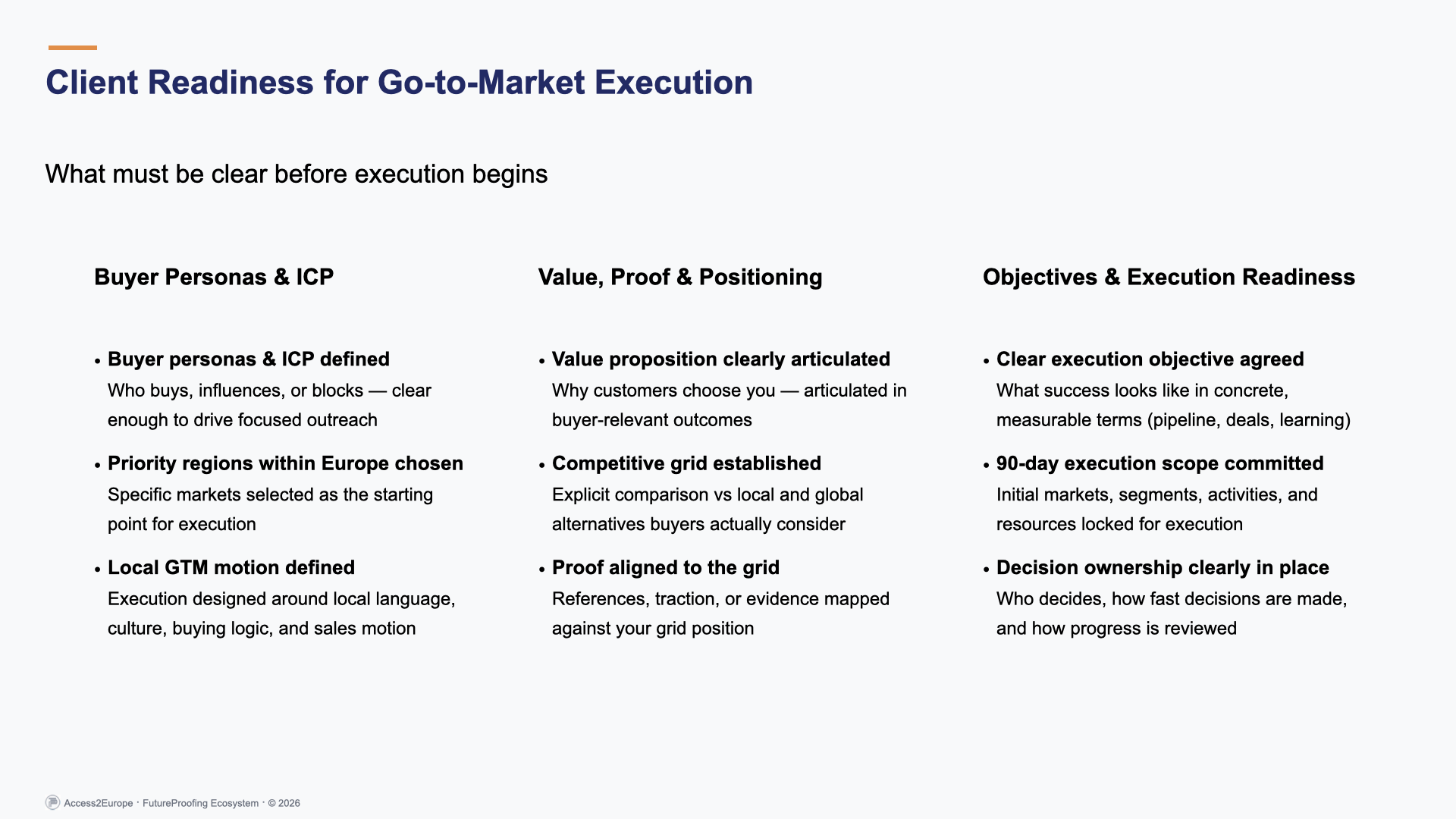 Client Readiness for Go-to-Market Execution

What must be clear before execution begins

Buyer Personas & ICP

• Buyer personas & ICP defined
Who buys, influences, or blocks — clear enough to drive focused outreach

• Priority regions within Europe chosen
Specific markets selected as the starting point for execution

• Local GTM motion defined
Execution designed around local language, culture, buying logic, and sales motion

Value, Proof & Positioning

• Value proposition clearly articulated
Why customers choose you — articulated in buyer-relevant outcomes

• Competitive grid established
Explicit comparison vs local and global alternatives buyers actually consider

• Proof aligned to the grid
References, traction, or evidence mapped against your grid position

Objectives & Execution Readiness

• Clear execution objective agreed
What success looks like in concrete, measurable terms (pipeline, deals, learning)

• 90-day execution scope committed
Initial markets, segments, activities, and resources locked for execution

• Decision ownership clearly in place
Who decides, how fast decisions are made, and how progress is reviewed

Access2Europe · FutureProofing Ecosystem · © 2026